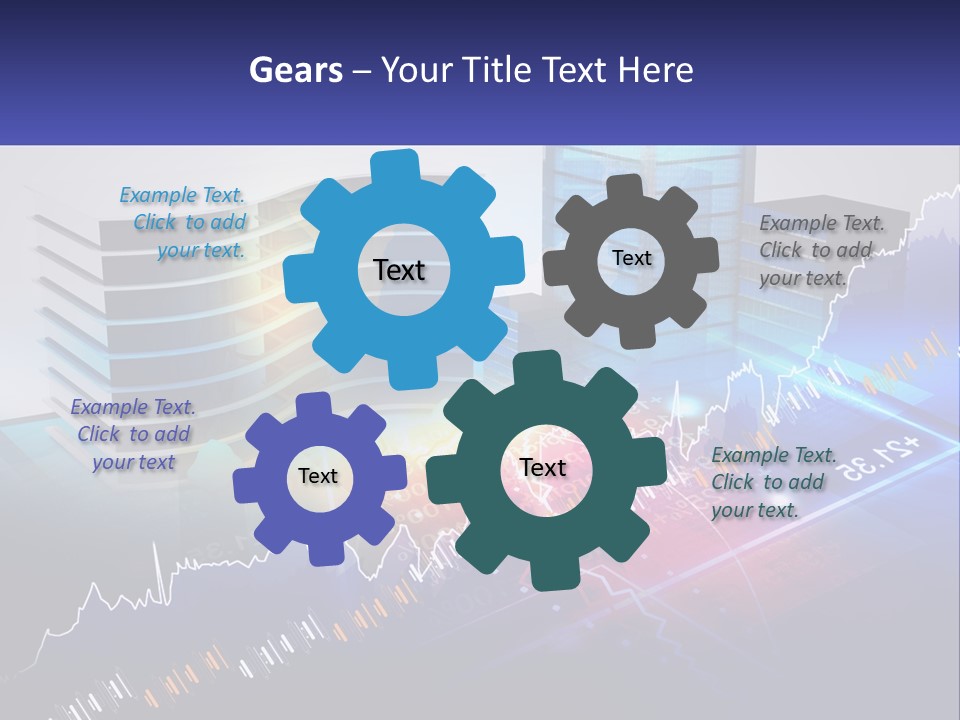 Gears – Your Title Text Here

Example Text. Click to add your text.

Text

Text

Example Text. Click to add your text.

Example Text. Click to add your text

Text

Text

Example Text. Click to add your text.

+21.35